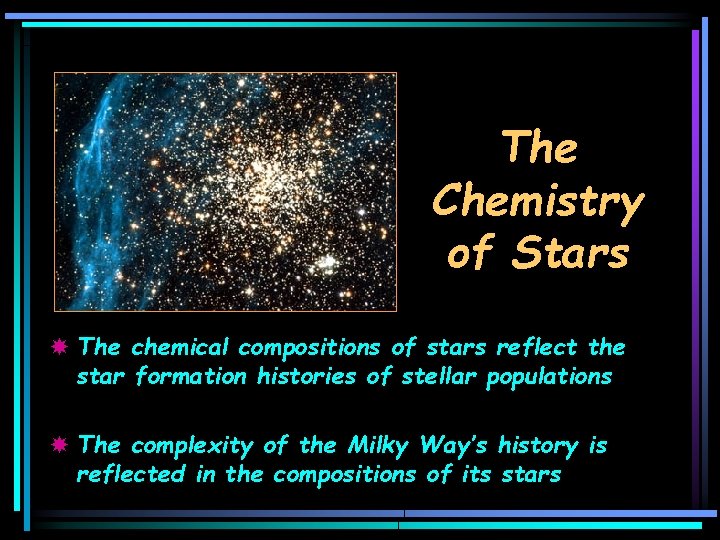 The Chemistry of Stars

The chemical compositions of stars reflect the star formation histories of stellar populations

The complexity of the Milky Way's history is reflected in the compositions of its stars